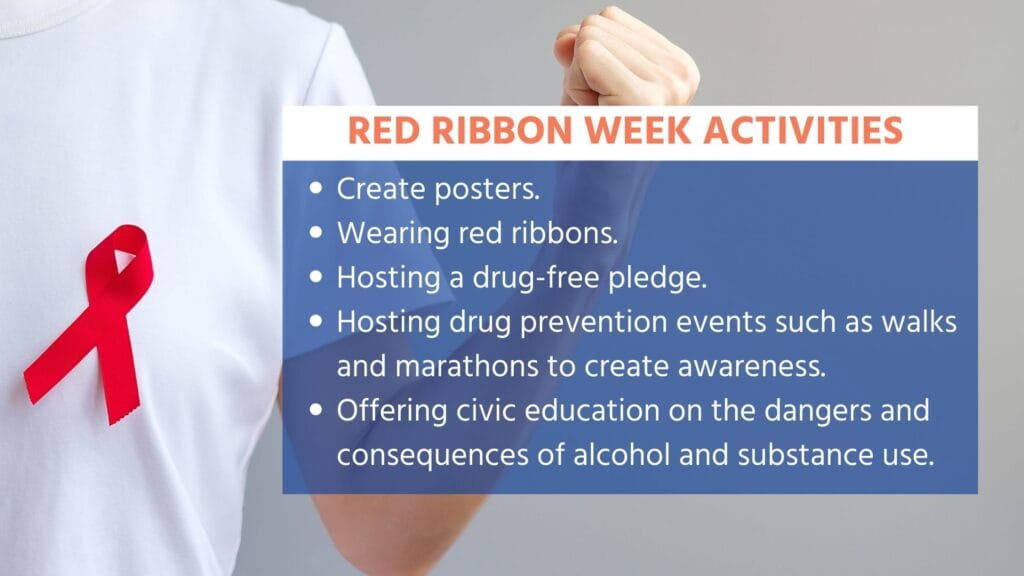 RED RIBBON WEEK ACTIVITIES

- Create posters.
- Wearing red ribbons.
- Hosting a drug-free pledge.
- Hosting drug prevention events such as walks and marathons to create awareness.
- Offering civic education on the dangers and consequences of alcohol and substance use.